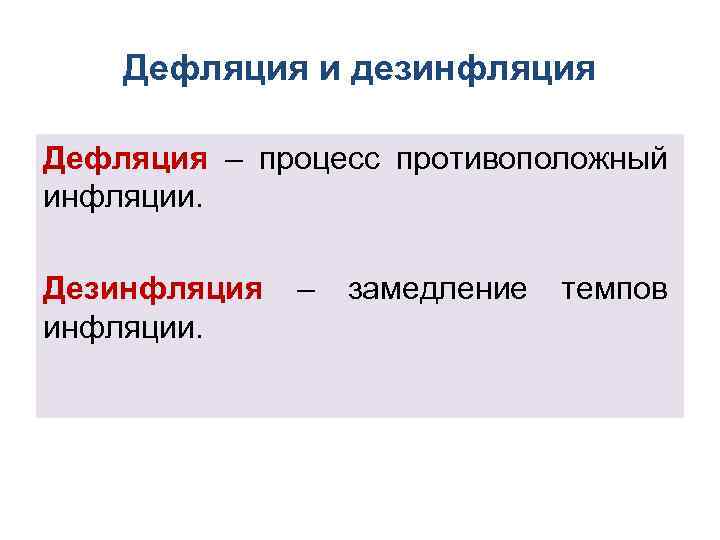 Дефляция и дезинфляция

Дефляция – процесс противоположный инфляции.

Дезинфляция – замедление темпов инфляции.